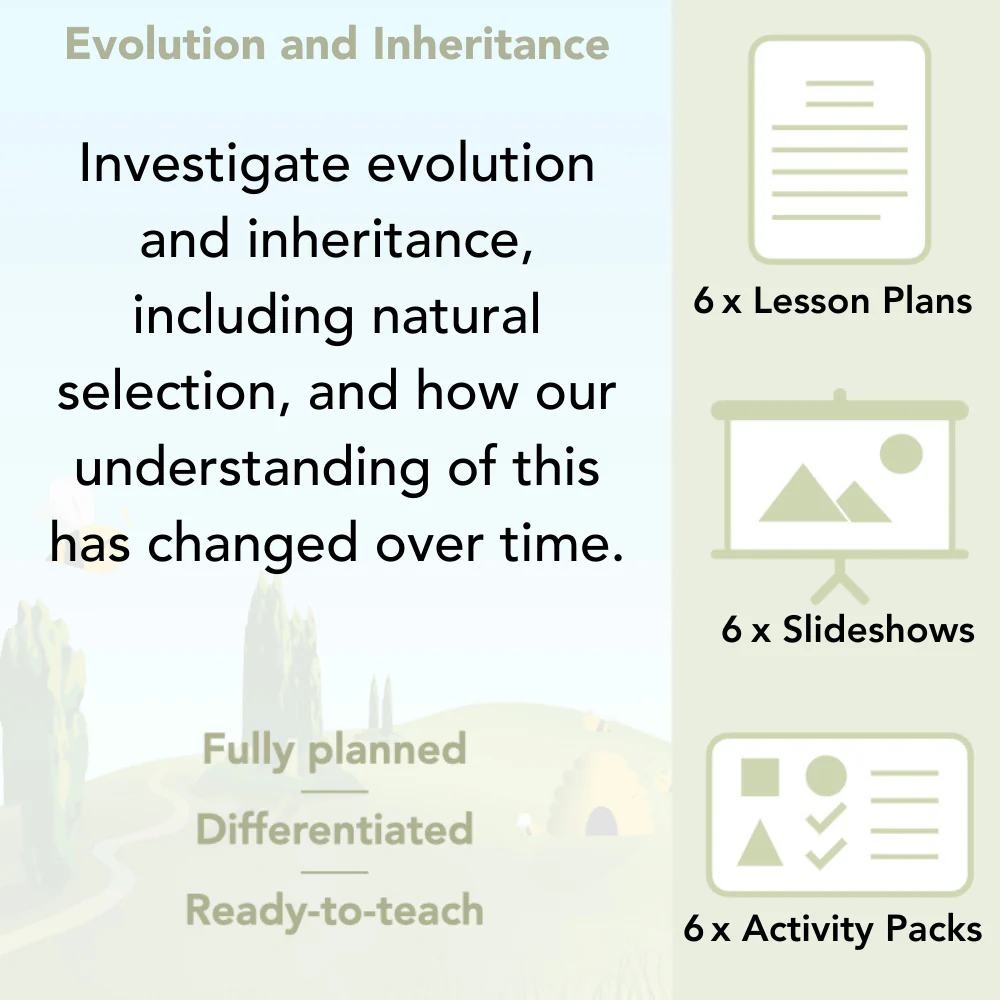 Evolution and Inheritance

Investigate evolution and inheritance, including natural selection, and how our understanding of this has changed over time.

Fully planned

Differentiated

Ready-to-teach

6 x Lesson Plans

6 x Slideshows

6 x Activity Packs